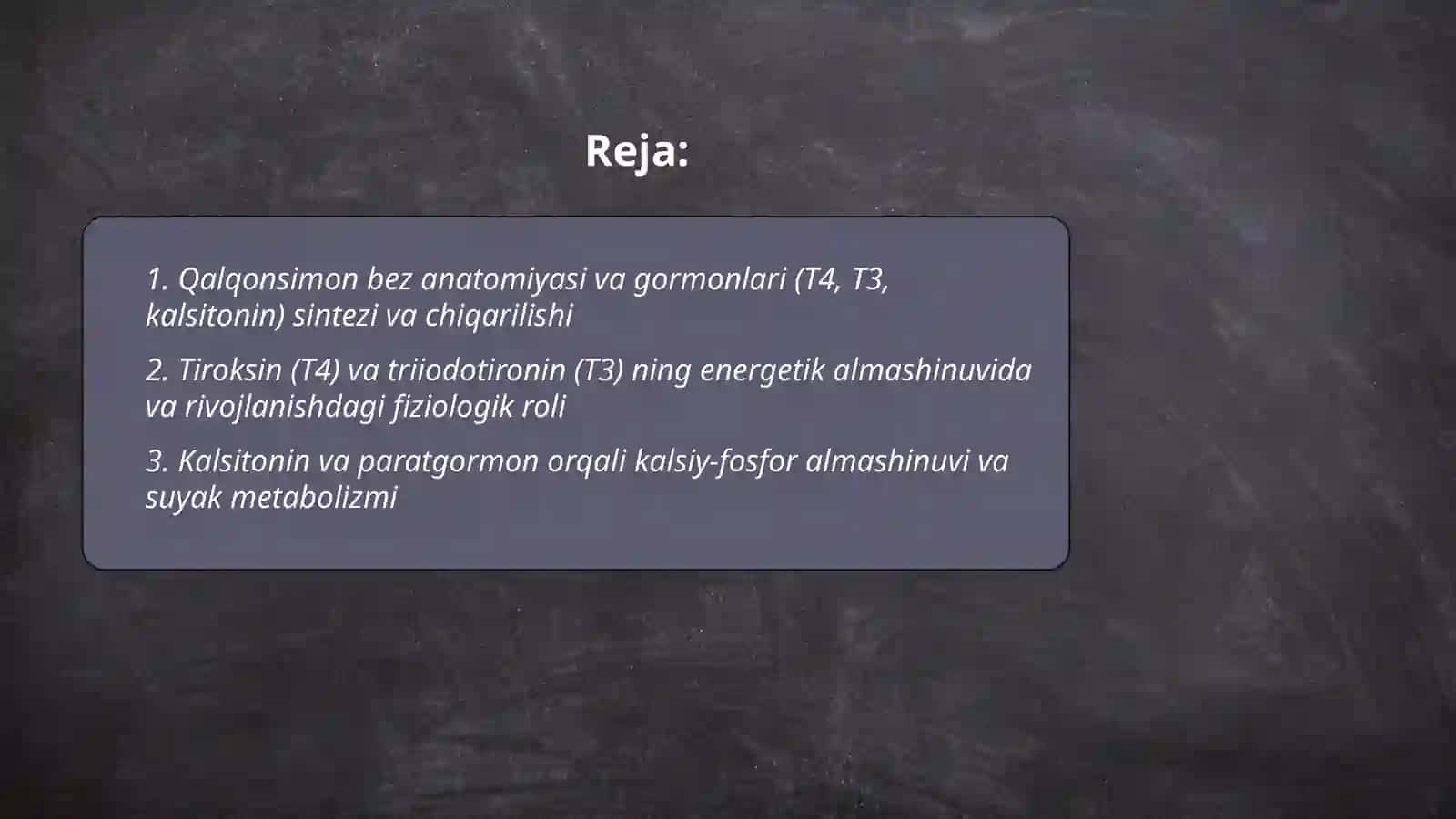 Reja:

1. Qalqonsimon bez anatomiyasi va gormonlari (T4, T3, kalsitonin) sintezi va chiqarilishi

2. Tiroksin (T4) va triiodotironin (T3) ning energetik almashinuvida va rivojlanishdagi fiziologik roli

3. Kalsitonin va paratgormon orqali kalsiy-fosfor almashinuvi va suyak metabolizmi